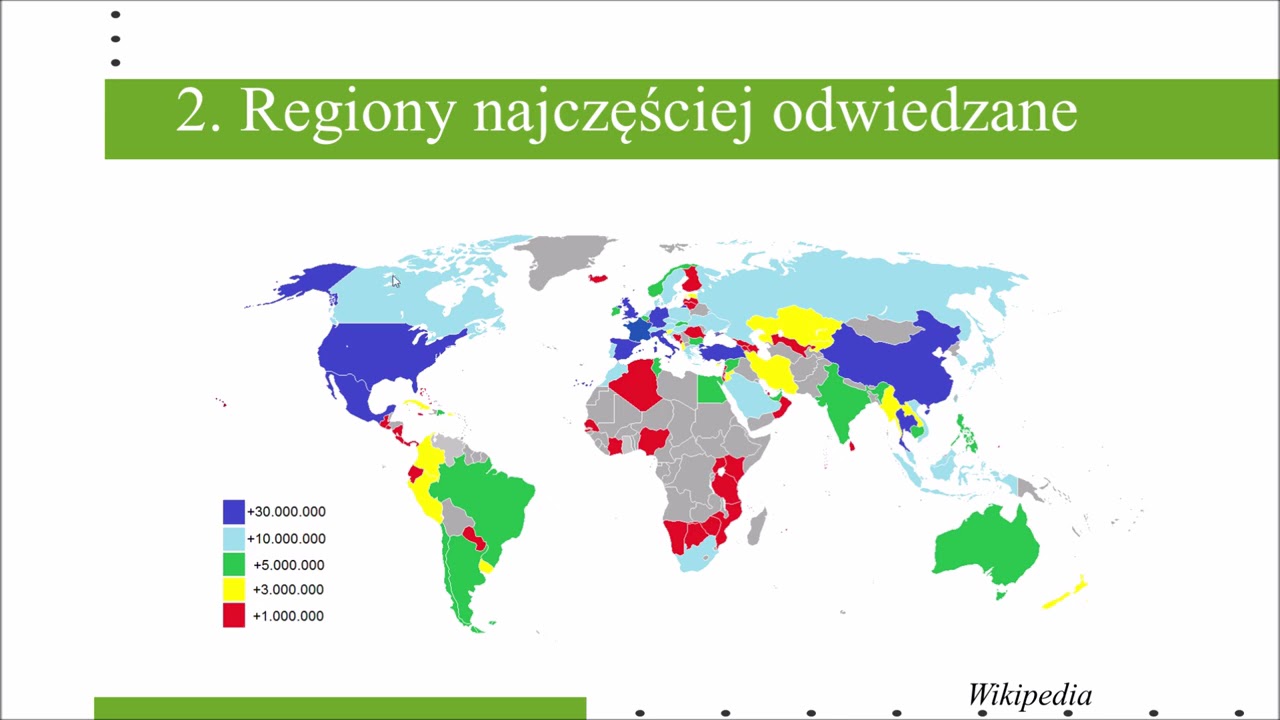 2. Regiony najczęściej odwiedzane

+30.000.000
+10.000.000
+5.000.000
+3.000.000
+1.000.000

Wikipedia